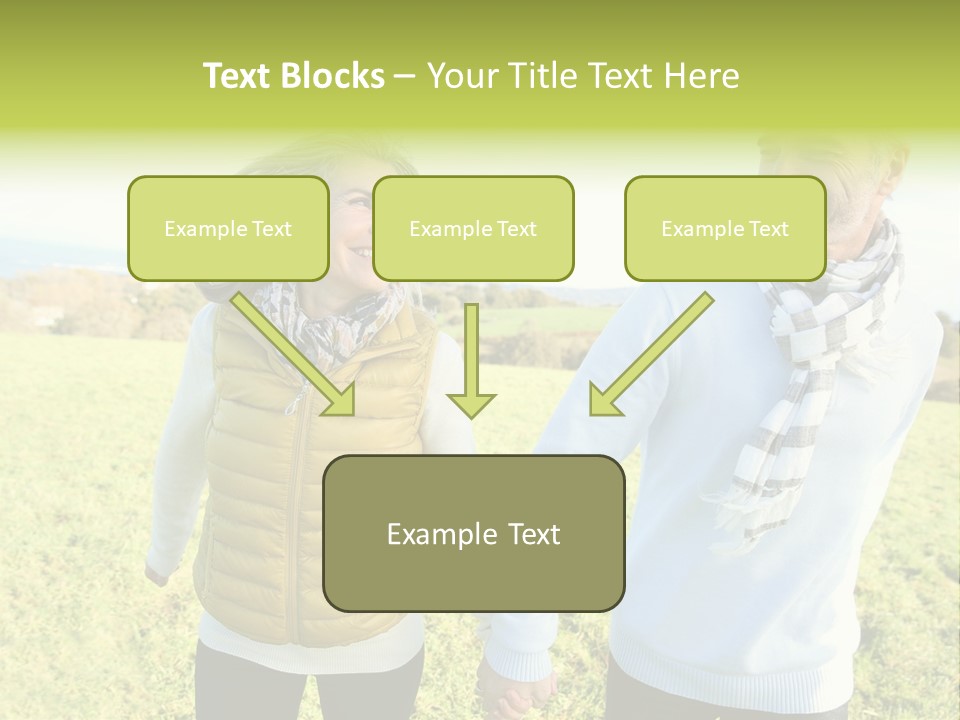 Text Blocks – Your Title Text Here

Example Text

Example Text

Example Text

Example Text